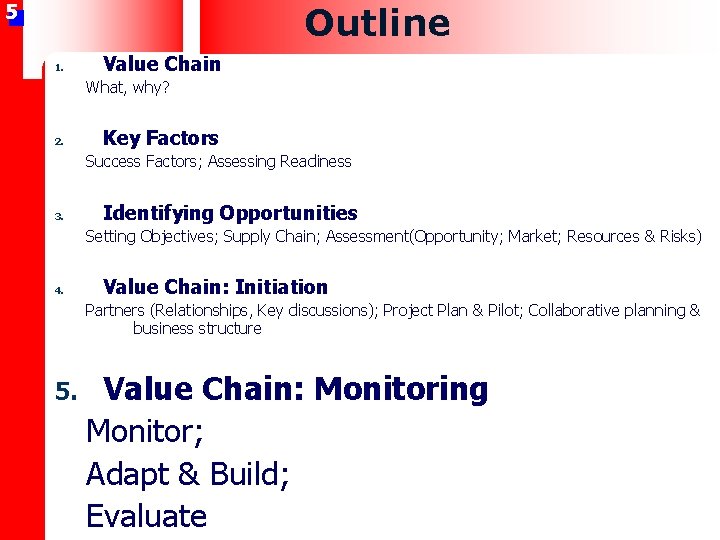 5

Outline

1. Value Chain
What, why?

2. Key Factors
Success Factors; Assessing Readiness

3. Identifying Opportunities
Setting Objectives; Supply Chain; Assessment(Opportunity; Market; Resources & Risks)

4. Value Chain: Initiation
Partners (Relationships, Key discussions); Project Plan & Pilot; Collaborative planning & business structure

5. Value Chain: Monitoring
Monitor;
Adapt & Build;
Evaluate